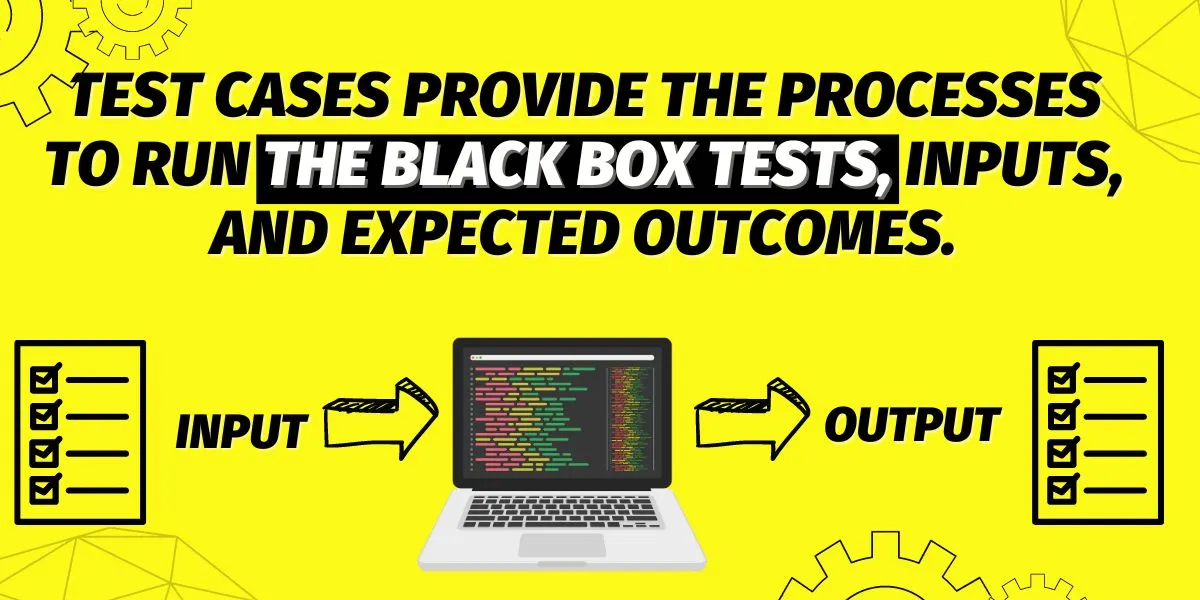 TEST CASES PROVIDE THE PROCESSES TO RUN THE BLACK BOX TESTS, INPUTS, AND EXPECTED OUTCOMES.

INPUT

OUTPUT